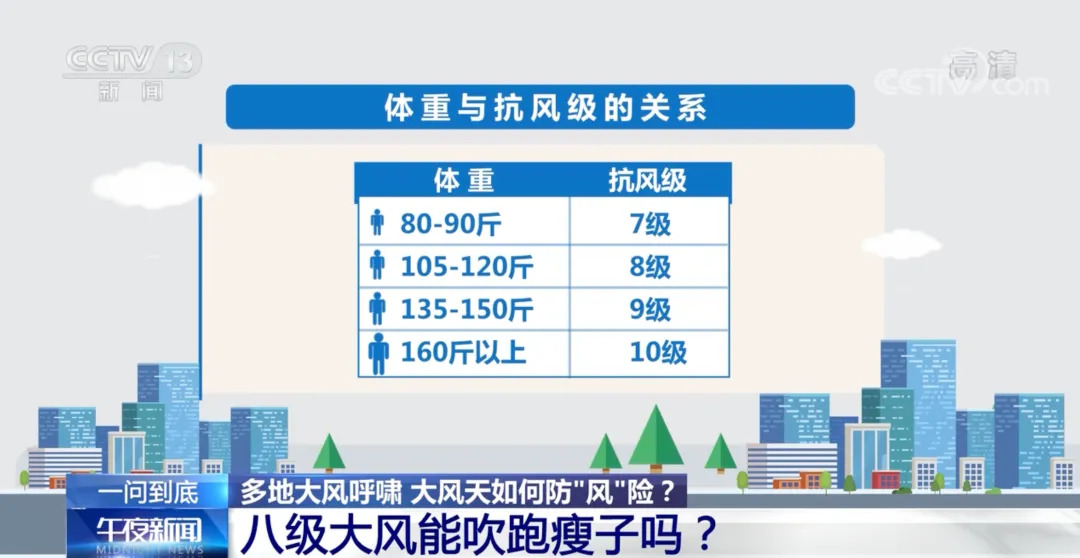 CCTV 13 新闻

高清 CCTV.com

体重与抗风级的关系

| 体重 | 抗风级 |
|---|---|
| 80-90斤 | 7级 |
| 105-120斤 | 8级 |
| 135-150斤 | 9级 |
| 160斤以上 | 10级 |

一问到底

多地大风呼啸 大风天如何防"风"险？

午夜新闻 MIDNIGHT NEWS

八级大风能吹跑瘦子吗？